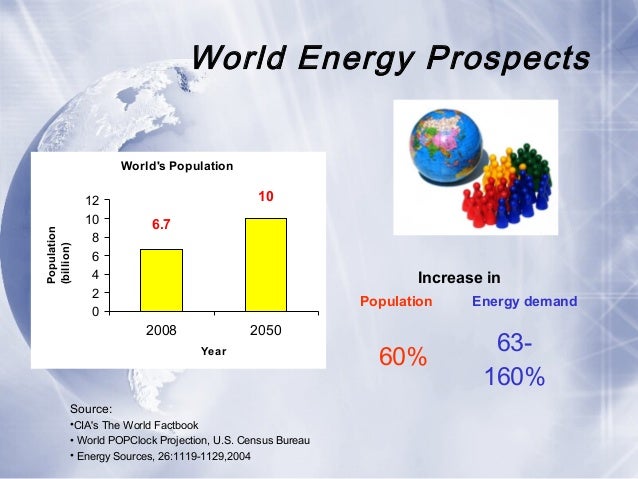 World Energy Prospects

World's Population

Population (billion)

12
10
8
6
4
2
0

6.7

10

2008

2050

Year

Increase in

Population

Energy demand

60%

63-160%

Source:
•CIA's The World Factbook
• World POPClock Projection, U.S. Census Bureau
• Energy Sources, 26:1119-1129,2004